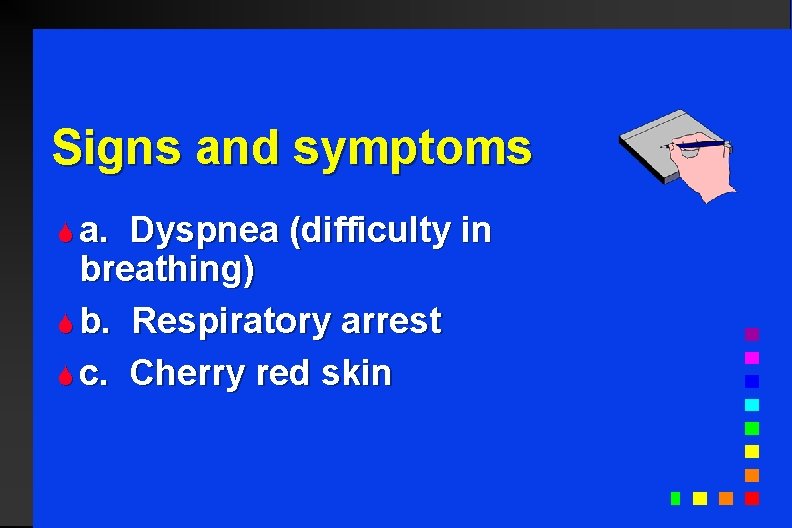 Signs and symptoms

a. Dyspnea (difficulty in breathing)

b. Respiratory arrest

c. Cherry red skin